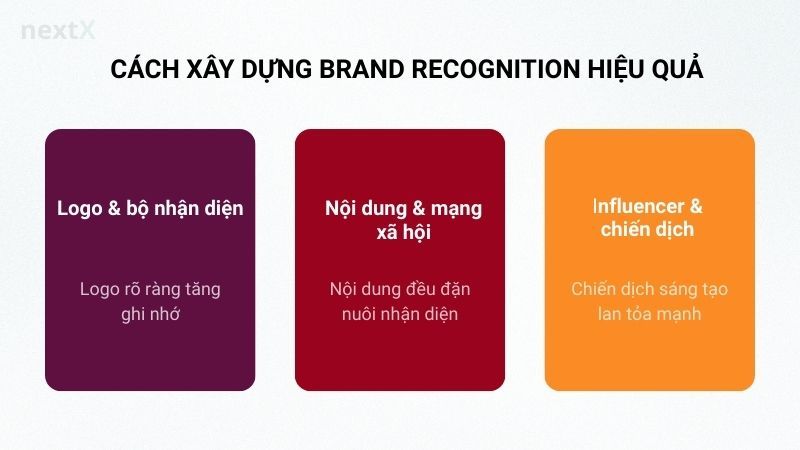 nextX

CÁCH XÂY DỰNG BRAND RECOGNITION HIỆU QUẢ

Logo & bộ nhận diện

Logo rõ ràng tăng ghi nhớ

Nội dung & mạng xã hội

Nội dung đều đặn nuôi nhận diện

Influencer & chiến dịch

Chiến dịch sáng tạo lan tỏa mạnh